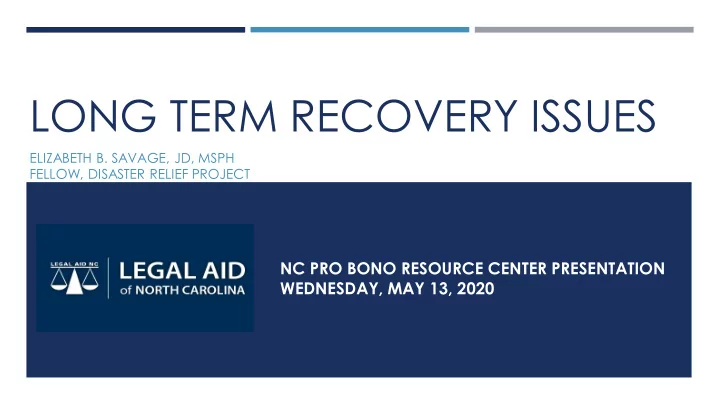 LONG TERM RECOVERY ISSUES

ELIZABETH B. SAVAGE, JD, MSPH
FELLOW, DISASTER RELIEF PROJECT

LEGAL AID NC

LEGAL AID
of NORTH CAROLINA

NC PRO BONO RESOURCE CENTER PRESENTATION
WEDNESDAY, MAY 13, 2020